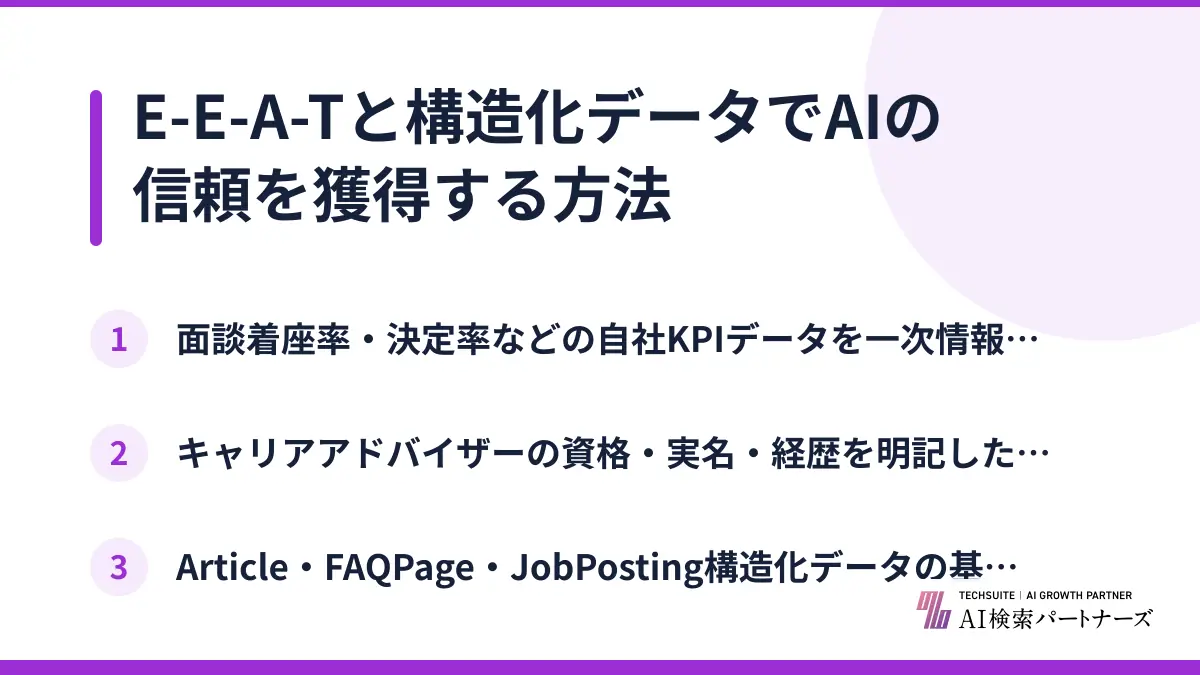 E-E-A-Tと構造化データでAIの信頼を獲得する方法

1 面談着座率・決定率などの自社KPIデータを一次情報…

2 キャリアアドバイザーの資格・実名・経歴を明記した…

3 Article・FAQPage・JobPosting構造化データの基…

TECHSUITE | AI GROWTH PARTNER
AI検索パートナーズ